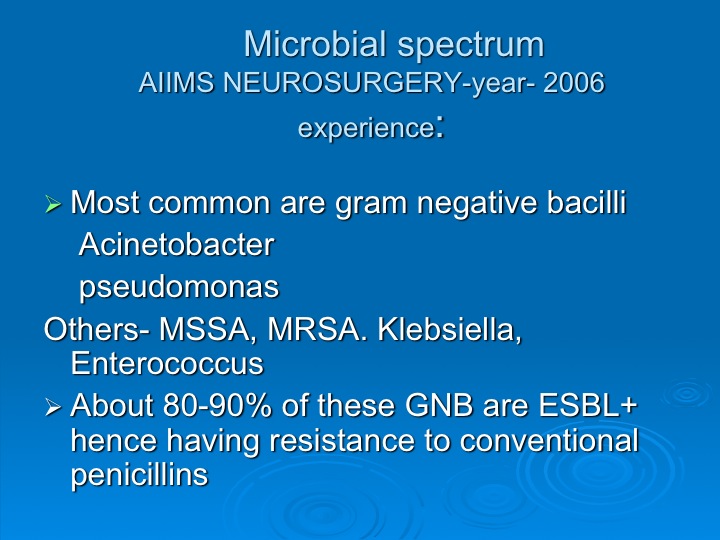 Microbial spectrum
AIIMS NEUROSURGERY-year- 2006 experience:

➢ Most common are gram negative bacilli
Acinetobacter
pseudomonas
Others- MSSA, MRSA. Klebsiella, Enterococcus
➢ About 80-90% of these GNB are ESBL+ hence having resistance to conventional penicillins